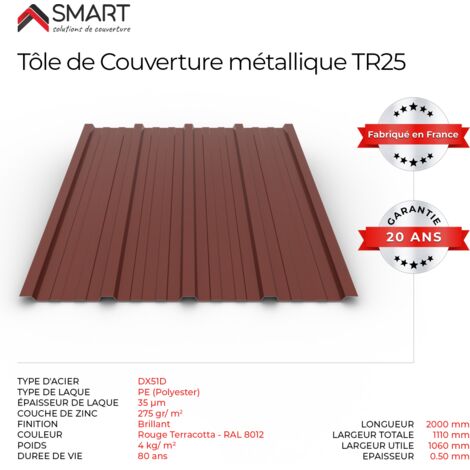 SMART
solutions de couverture

Tôle de Couverture métallique TR25

Fabriqué en France

GARANTIE
20 ANS

| | |
|---|---|
| TYPE D'ACIER | DX51D |
| TYPE DE LAQUE | PE (Polyester) |
| ÉPAISSEUR DE LAQUE | 35 µm |
| COUCHE DE ZINC | 275 gr/ m² |
| FINITION | Brillant |
| COULEUR | Rouge Terracotta - RAL 8012 |
| POIDS | 4 kg/ m² |
| DUREE DE VIE | 80 ans |

| | |
|---|---|
| LONGUEUR | 2000 mm |
| LARGEUR TOTALE | 1110 mm |
| LARGEUR UTILE | 1060 mm |
| EPAISSEUR | 0.50 mm |